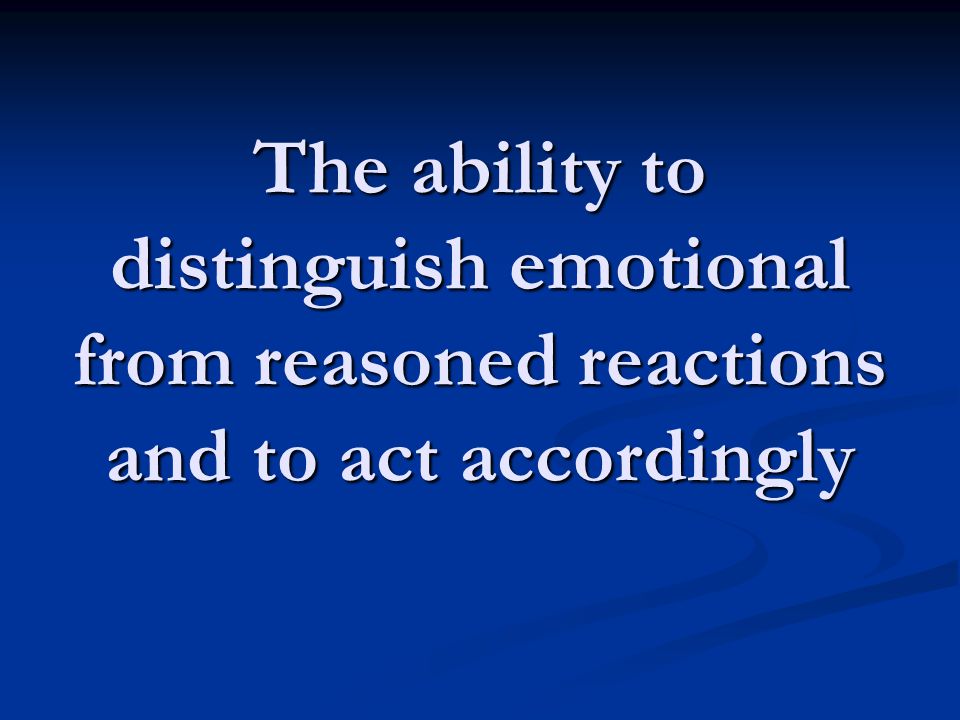 The ability to distinguish emotional from reasoned reactions and to act accordingly